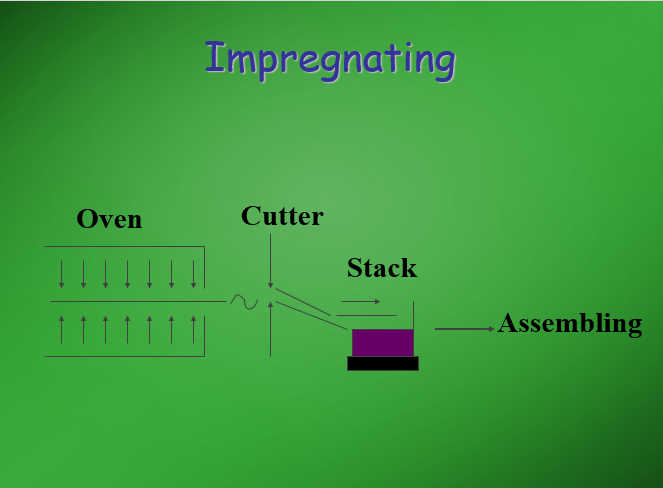 Impregnating

Oven

Cutter

Stack

Assembling